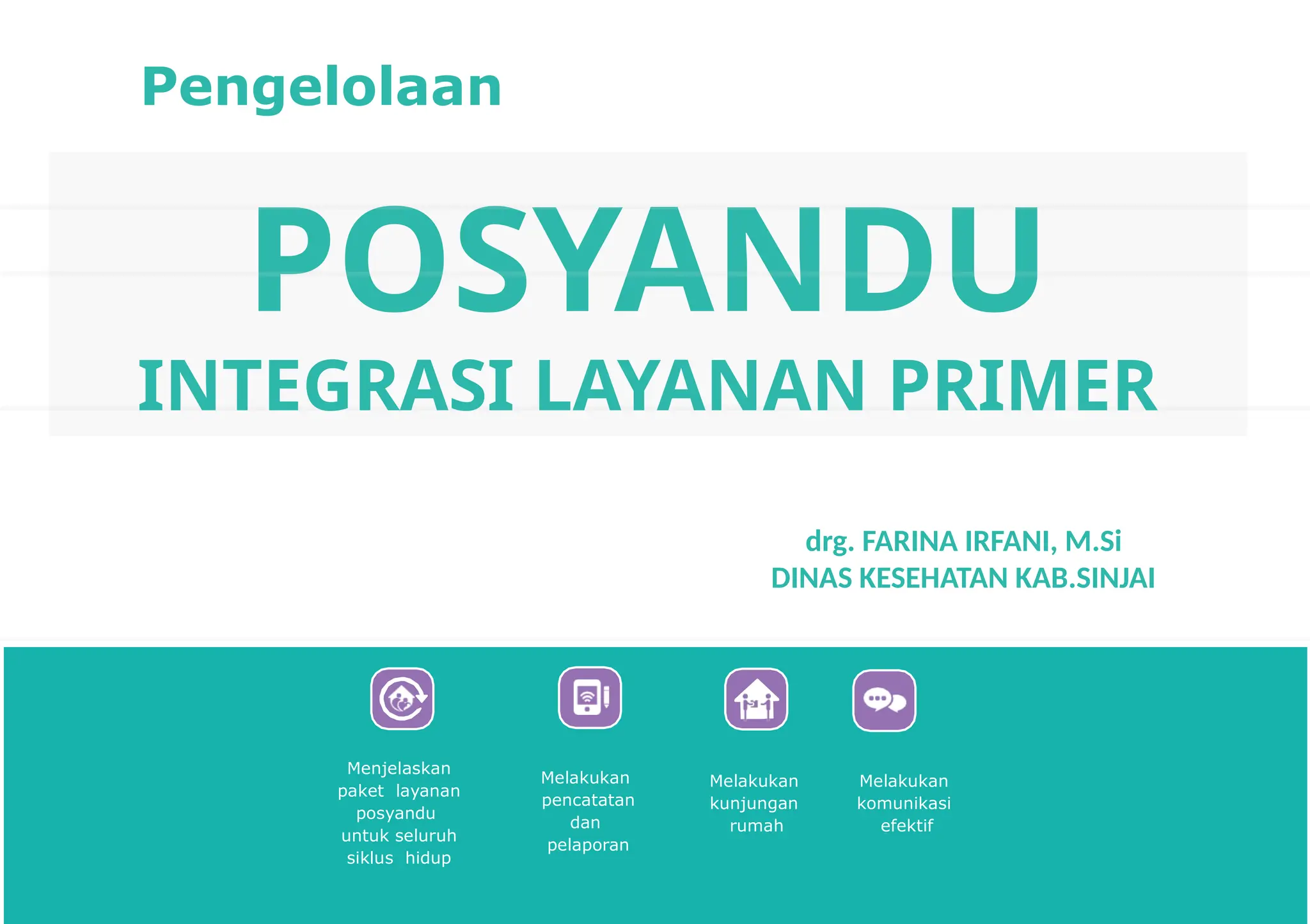 Pengelolaan

POSYANDU

INTEGRASI LAYANAN PRIMER

drg. FARINA IRFANI, M.Si
DINAS KESEHATAN KAB.SINJAI

Menjelaskan paket layanan posyandu untuk seluruh siklus hidup

Melakukan pencatatan dan pelaporan

Melakukan kunjungan rumah

Melakukan komunikasi efektif